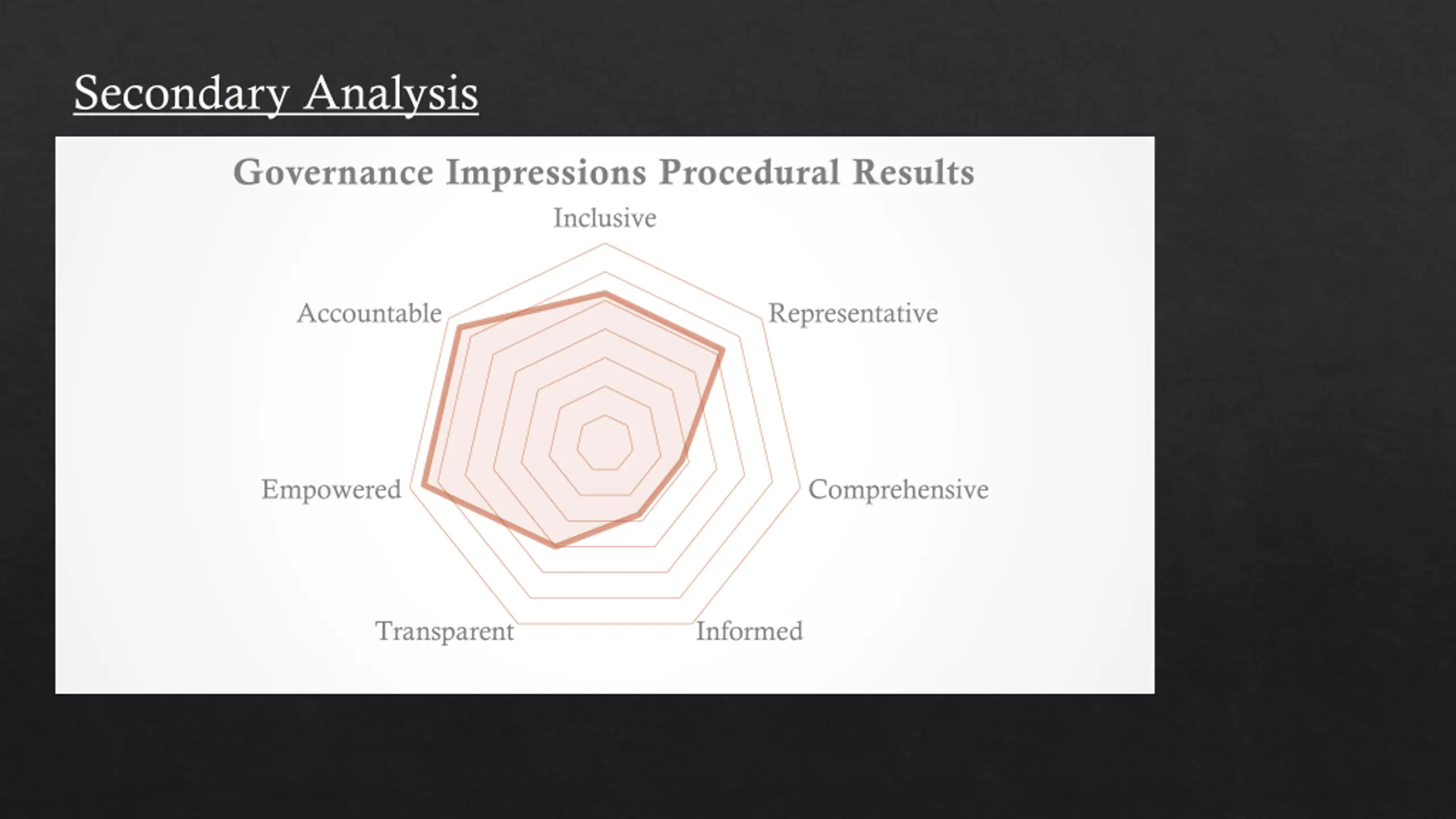 Secondary Analysis

Governance Impressions Procedural Results

Inclusive

Representative

Comprehensive

Informed

Transparent

Empowered

Accountable